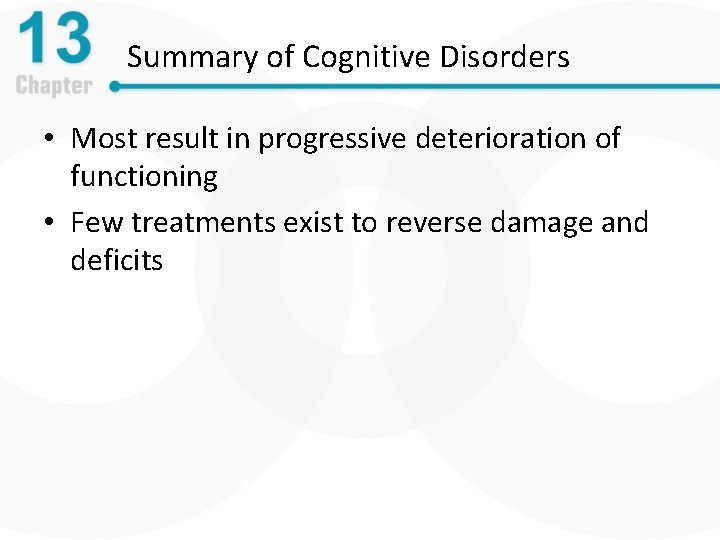 13
Chapter

Summary of Cognitive Disorders

• Most result in progressive deterioration of functioning
• Few treatments exist to reverse damage and deficits